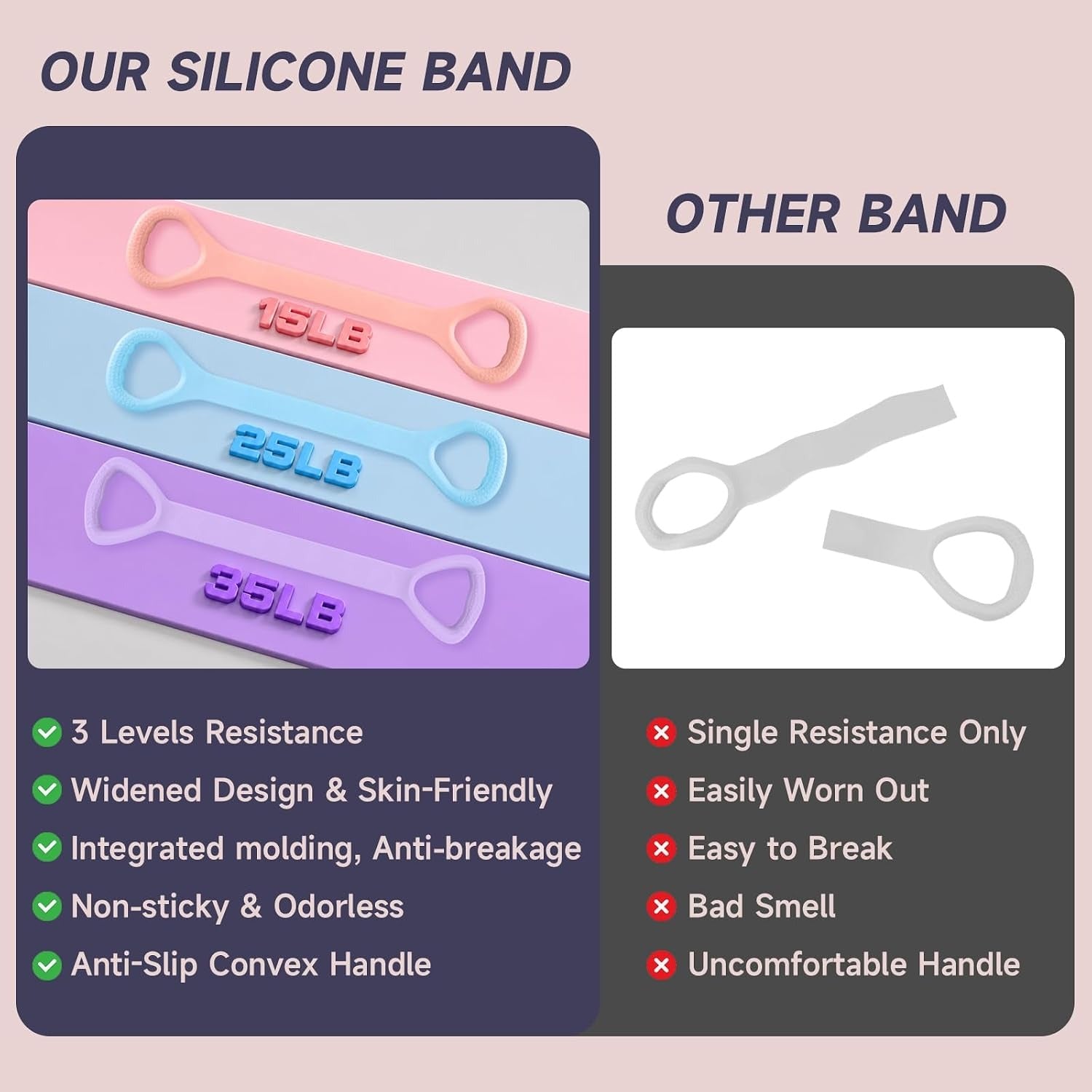 OUR SILICONE BAND

15LB

25LB

35LB

3 Levels Resistance
Widened Design & Skin-Friendly
Integrated molding, Anti-breakage
Non-sticky & Odorless
Anti-Slip Convex Handle

OTHER BAND

Single Resistance Only
Easily Worn Out
Easy to Break
Bad Smell
Uncomfortable Handle